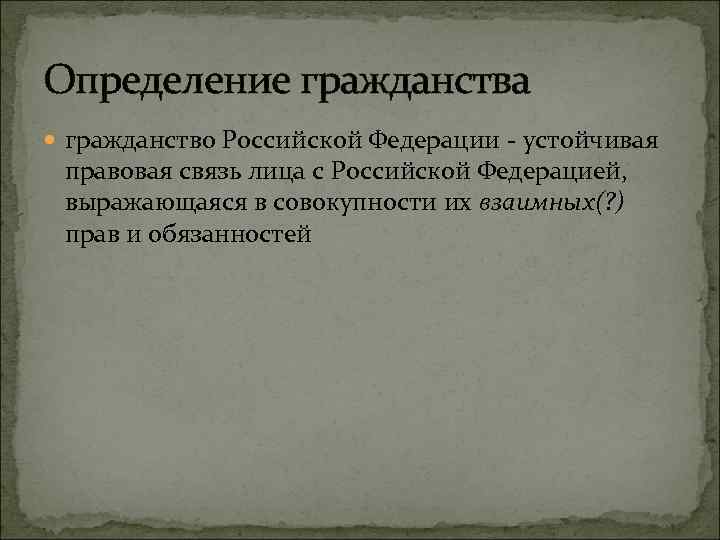 Определение гражданства

гражданство Российской Федерации - устойчивая правовая связь лица с Российской Федерацией, выражающаяся в совокупности их взаимных(?) прав и обязанностей